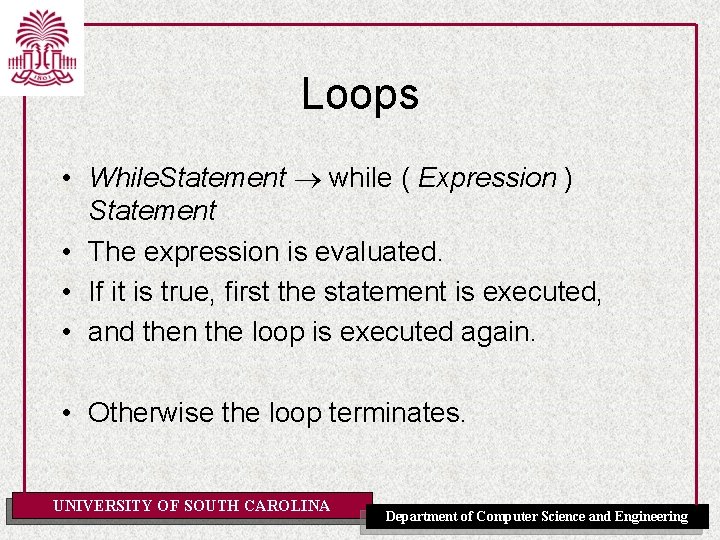 1801

Loops

• WhileStatement $\rightarrow$ while ( Expression ) Statement
• The expression is evaluated.
• If it is true, first the statement is executed,
• and then the loop is executed again.

• Otherwise the loop terminates.

UNIVERSITY OF SOUTH CAROLINA

Department of Computer Science and Engineering